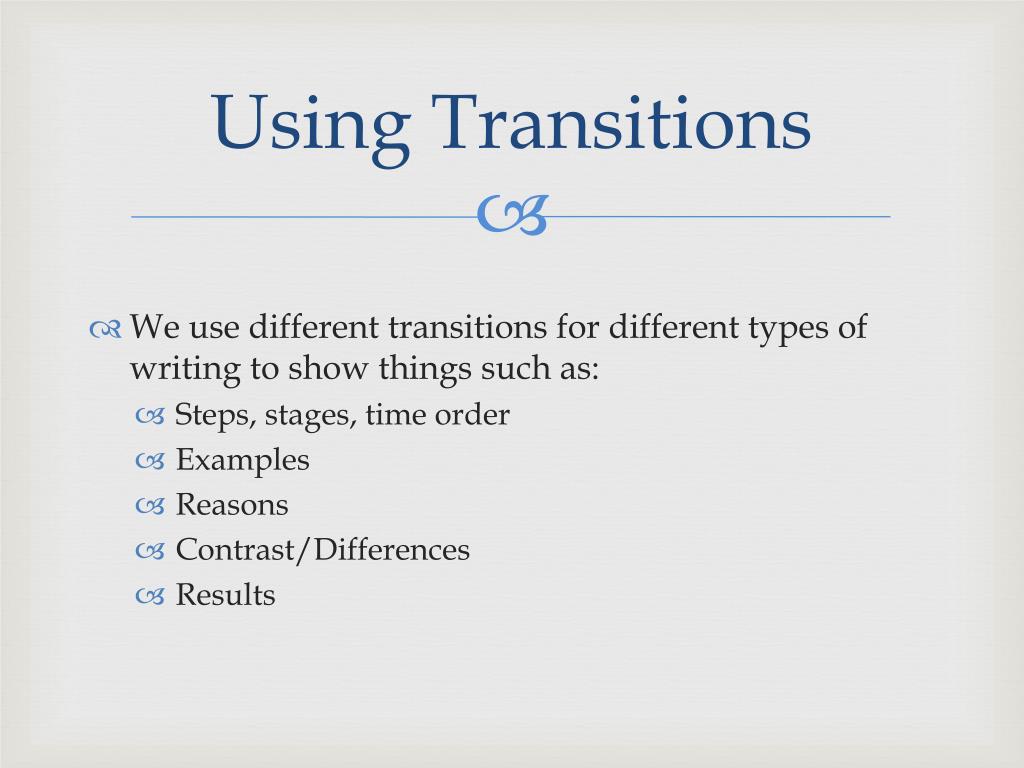 Using Transitions

We use different transitions for different types of writing to show things such as:

Steps, stages, time order

Examples

Reasons

Contrast/Differences

Results